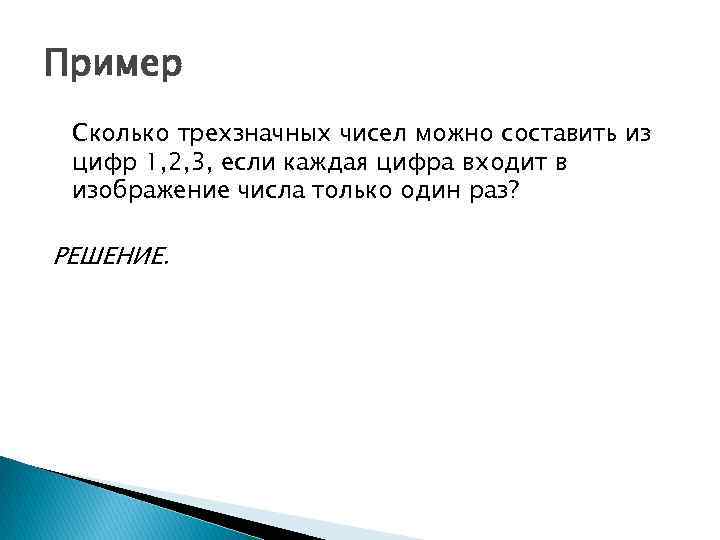 Пример

Сколько трехзначных чисел можно составить из цифр 1,2,3, если каждая цифра входит в изображение числа только один раз?

РЕШЕНИЕ.